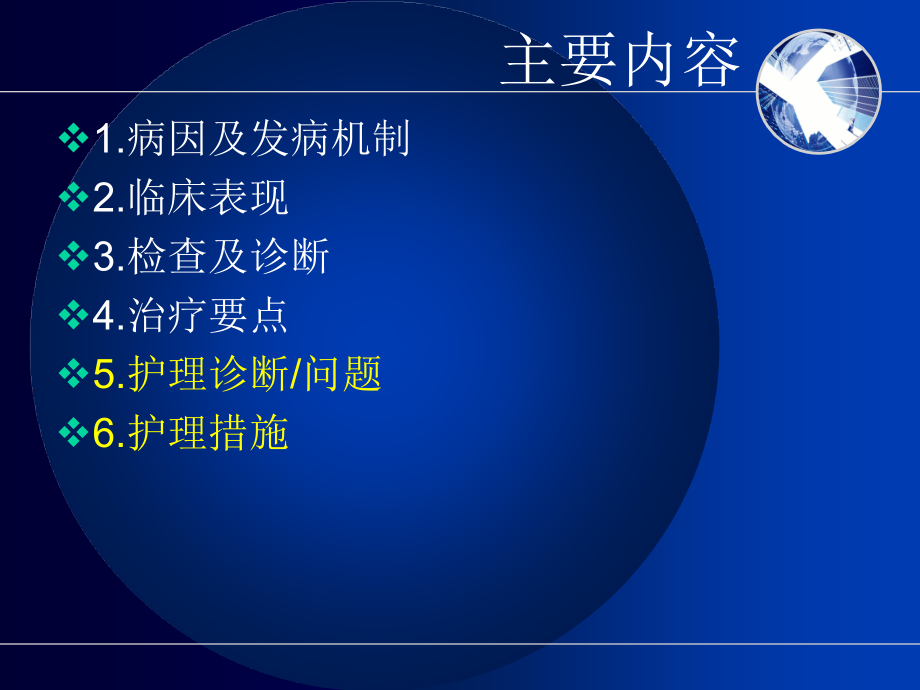 主要内容

❖1.病因及发病机制
❖2.临床表现
❖3.检查及诊断
❖4.治疗要点
❖5.护理诊断/问题
❖6.护理措施